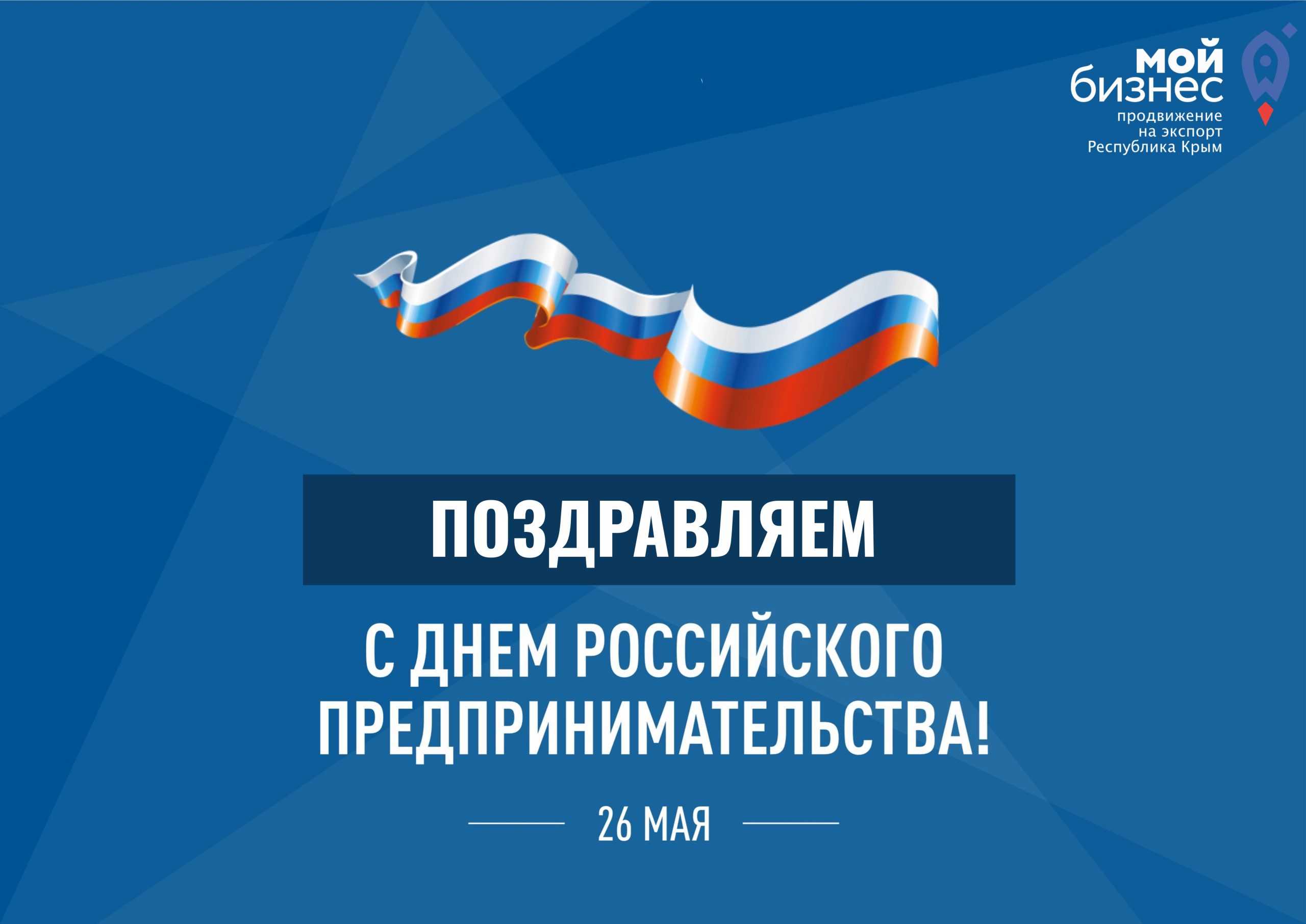 мой
бизнес
продвижение
на экспорт
Республика Крым

ПОЗДРАВЛЯЕМ

С ДНЕМ РОССИЙСКОГО ПРЕДПРИНИМАТЕЛЬСТВА!

26 МАЯ